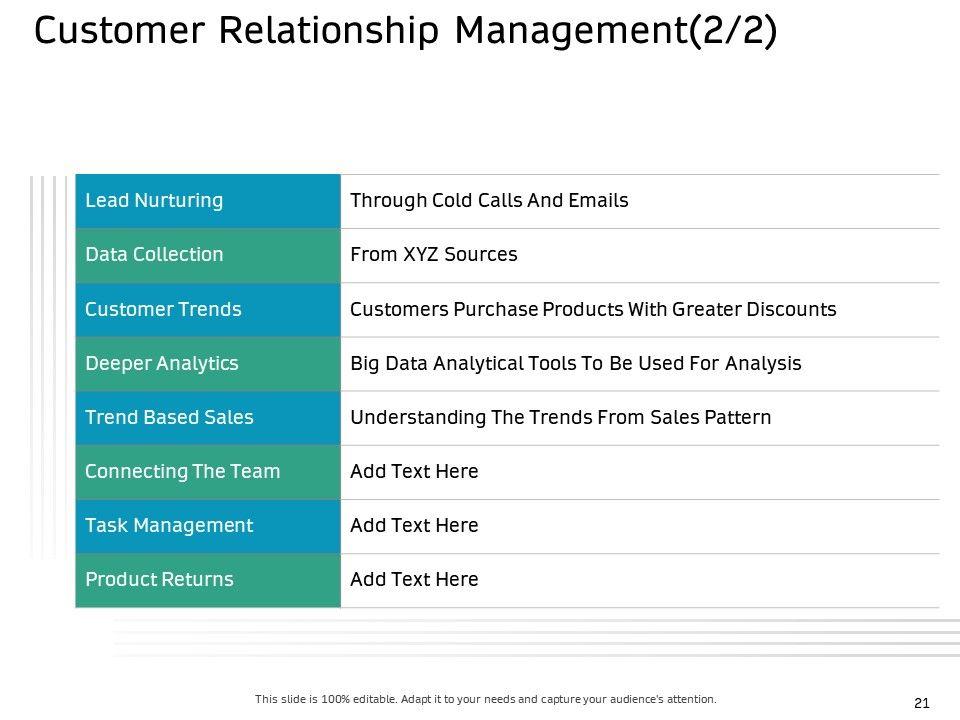 Customer Relationship Management(2/2)

| Lead Nurturing | Through Cold Calls And Emails |
|---|---|
| Data Collection | From XYZ Sources |
| Customer Trends | Customers Purchase Products With Greater Discounts |
| Deeper Analytics | Big Data Analytical Tools To Be Used For Analysis |
| Trend Based Sales | Understanding The Trends From Sales Pattern |
| Connecting The Team | Add Text Here |
| Task Management | Add Text Here |
| Product Returns | Add Text Here |

This slide is 100% editable. Adapt it to your needs and capture your audience's attention.

21